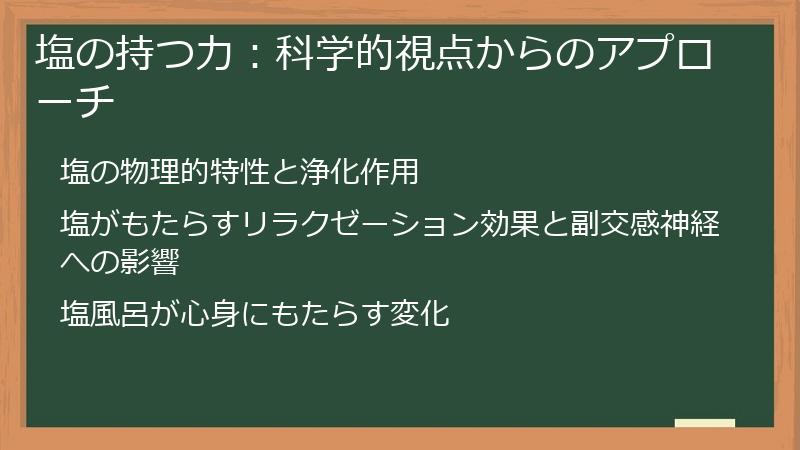 塩の持つ力：科学的視点からのアプローチ

塩の物理的特性と浄化作用

塩がもたらすリラクゼーション効果と副交感神経への影響

塩風呂が心身にもたらす変化